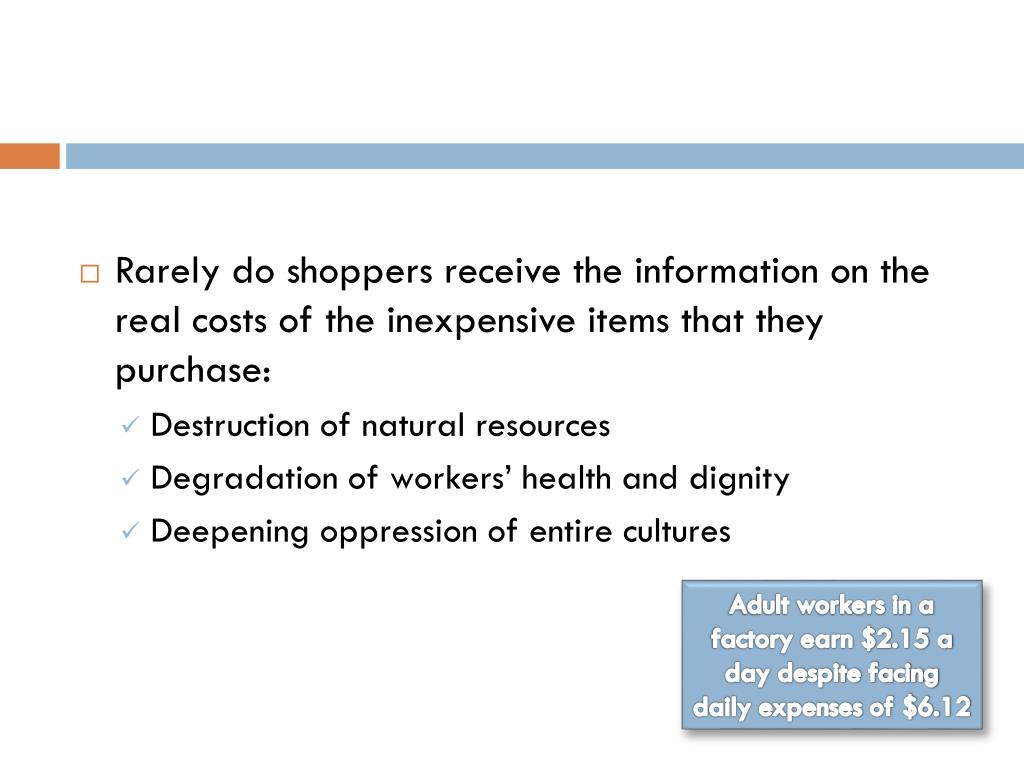 □ Rarely do shoppers receive the information on the real costs of the inexpensive items that they purchase:

✓ Destruction of natural resources

✓ Degradation of workers' health and dignity

✓ Deepening oppression of entire cultures

Adult workers in a factory earn \$2.15 a day despite facing daily expenses of \$6.12